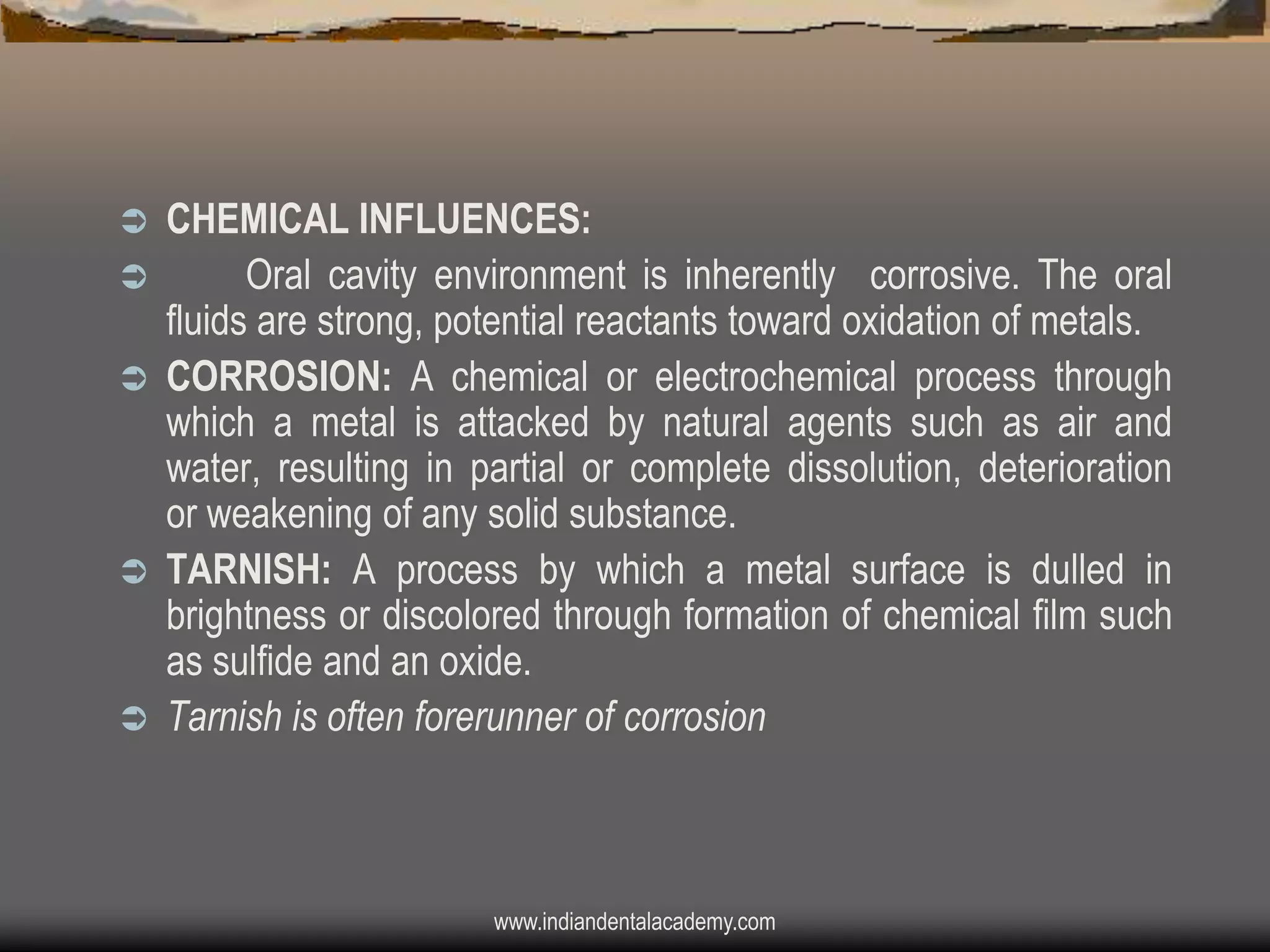 CHEMICAL INFLUENCES:

Oral cavity environment is inherently corrosive. The oral fluids are strong, potential reactants toward oxidation of metals.

CORROSION: A chemical or electrochemical process through which a metal is attacked by natural agents such as air and water, resulting in partial or complete dissolution, deterioration or weakening of any solid substance.

TARNISH: A process by which a metal surface is dulled in brightness or discolored through formation of chemical film such as sulfide and an oxide.

Tarnish is often forerunner of corrosion

www.indiandentalacademy.com